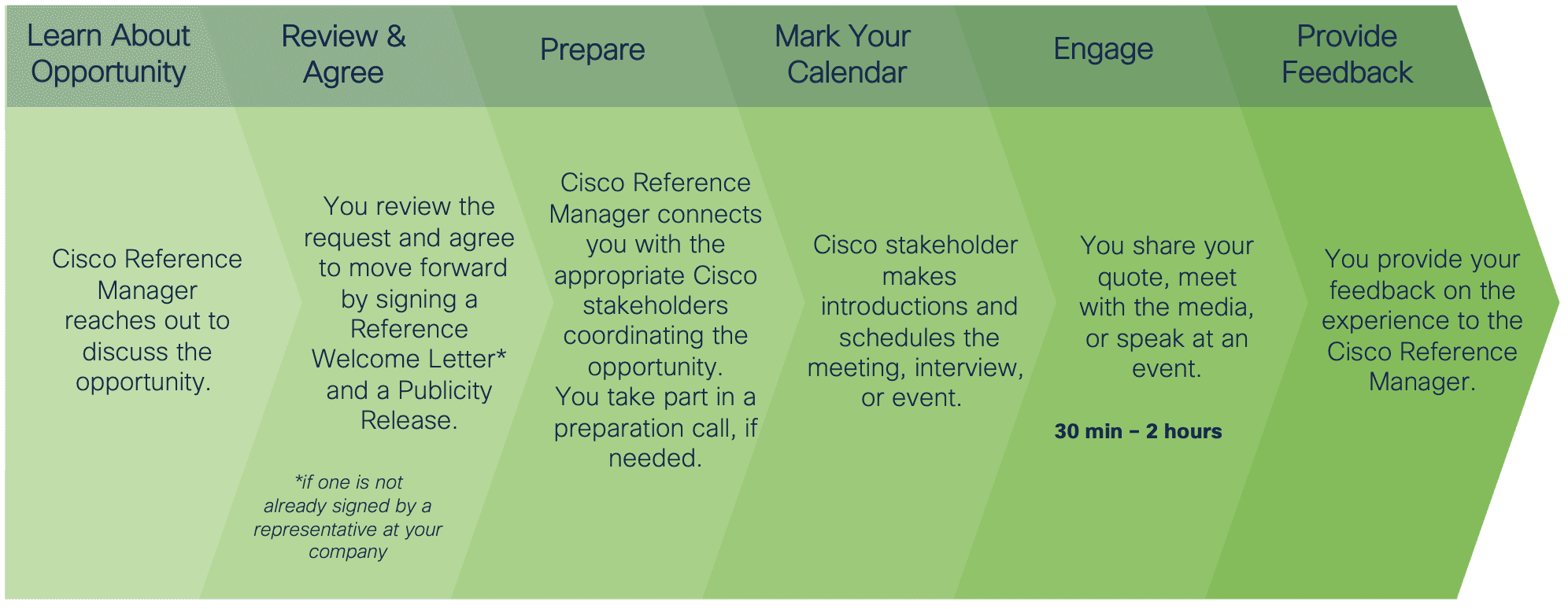 Learn About Opportunity

Cisco Reference Manager reaches out to discuss the opportunity.

Review & Agree

You review the request and agree to move forward by signing a Reference Welcome Letter* and a Publicity Release.

*if one is not already signed by a representative at your company

Prepare

Cisco Reference Manager connects you with the appropriate Cisco stakeholders coordinating the opportunity. You take part in a preparation call, if needed.

Mark Your Calendar

Cisco stakeholder makes introductions and schedules the meeting, interview, or event.

Engage

You share your quote, meet with the media, or speak at an event.

30 min – 2 hours

Provide Feedback

You provide your feedback on the experience to the Cisco Reference Manager.